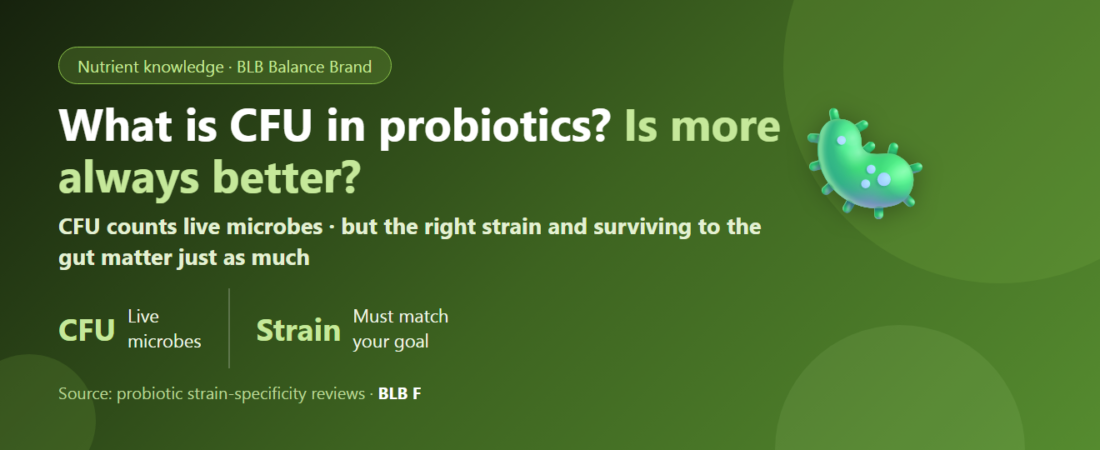 Nutrient knowledge · BLB Balance Brand

What is CFU in probiotics? Is more always better?

CFU counts live microbes · but the right strain and surviving to the gut matter just as much

CFU Live microbes

Strain Must match your goal

Source: probiotic strain-specificity reviews · BLB F